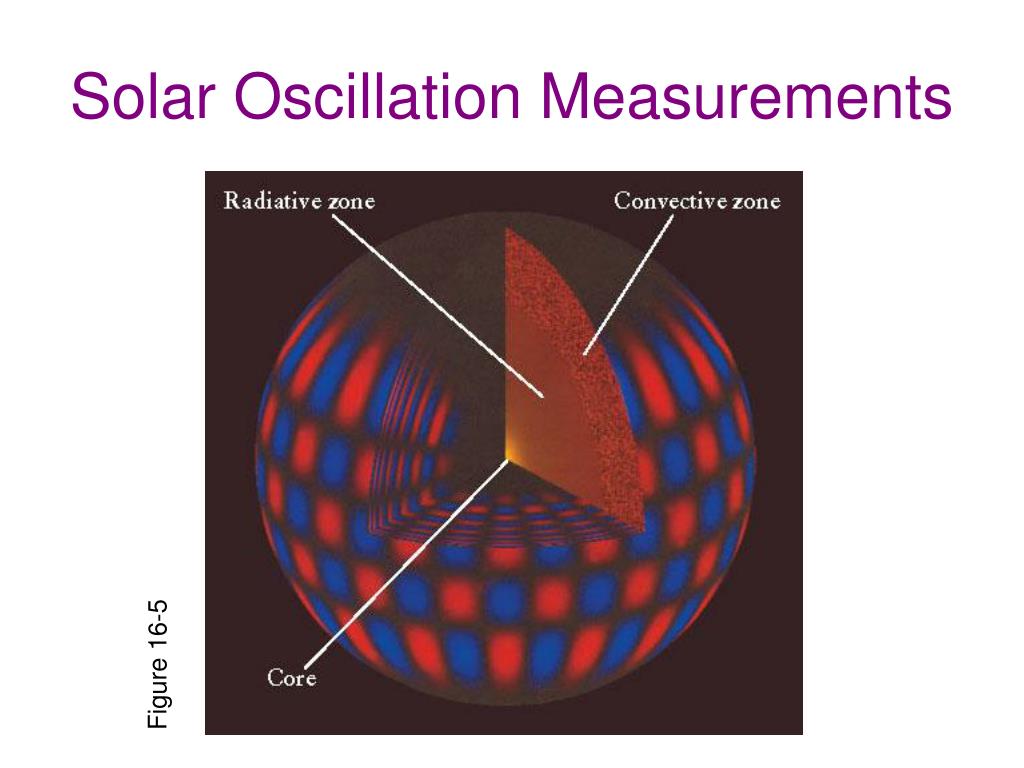 Solar Oscillation Measurements

Radiative zone

Convective zone

Core

Figure 16-5